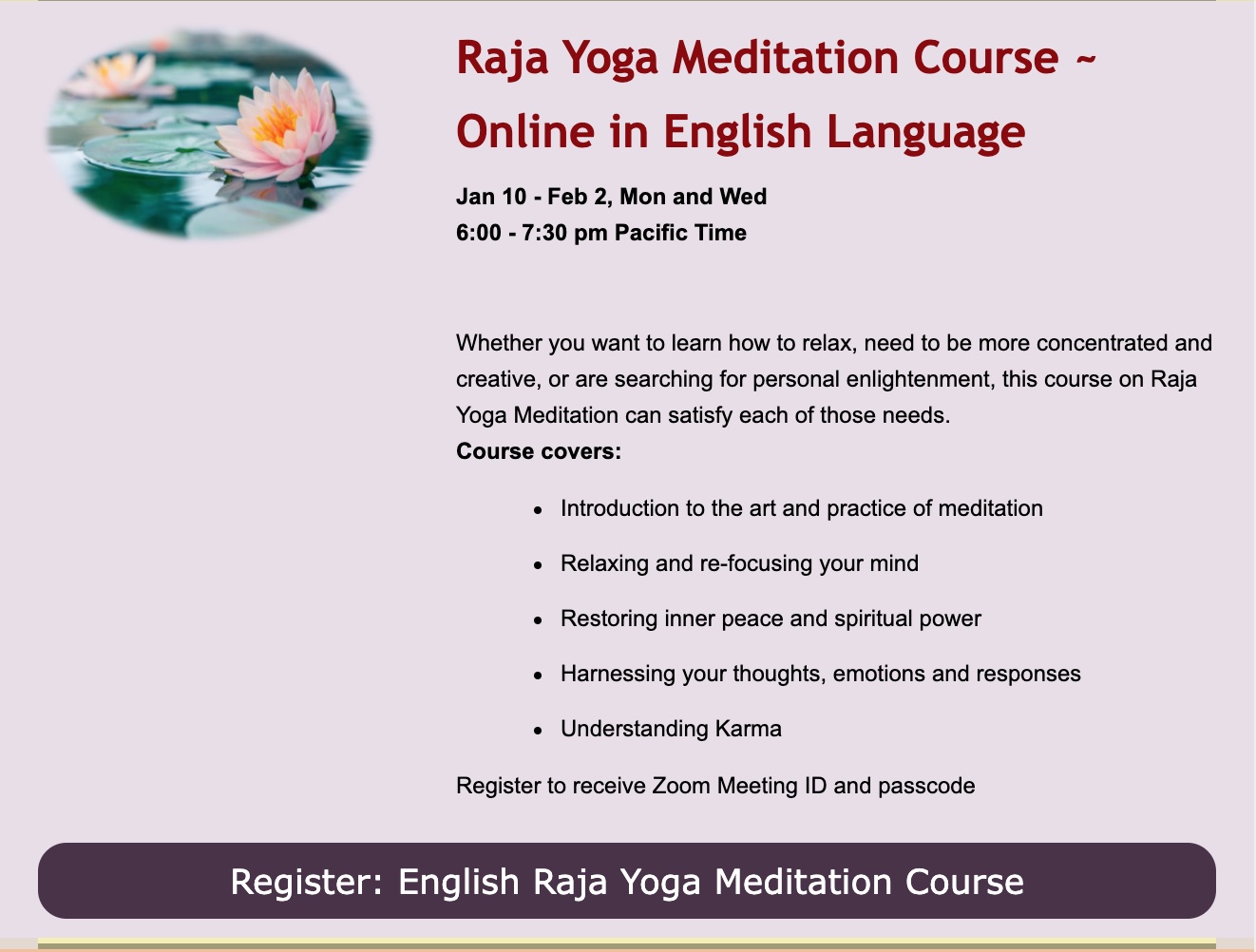 Raja Yoga Meditation Course ~ Online in English Language

Jan 10 - Feb 2, Mon and Wed
6:00 - 7:30 pm Pacific Time

Whether you want to learn how to relax, need to be more concentrated and creative, or are searching for personal enlightenment, this course on Raja Yoga Meditation can satisfy each of those needs.
Course covers:

- Introduction to the art and practice of meditation
- Relaxing and re-focusing your mind
- Restoring inner peace and spiritual power
- Harnessing your thoughts, emotions and responses
- Understanding Karma

Register to receive Zoom Meeting ID and passcode

Register: English Raja Yoga Meditation Course